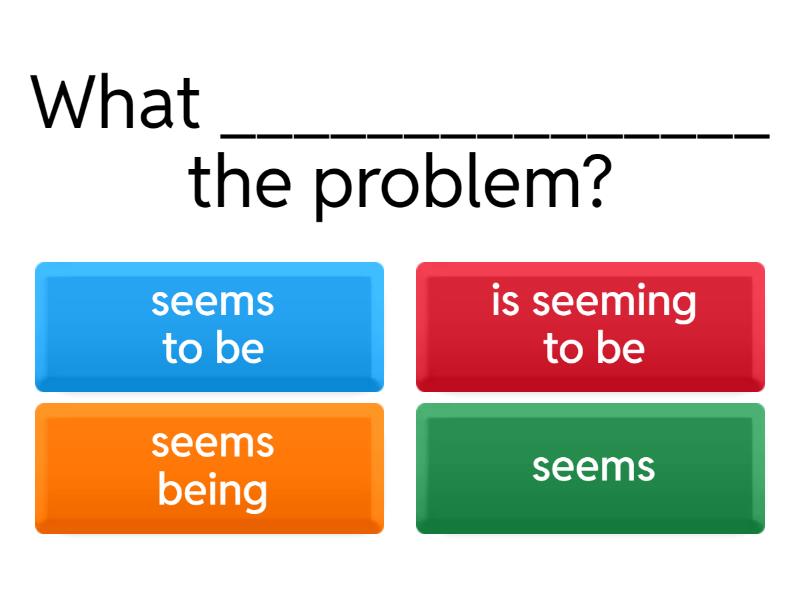 What ________________ the problem?

seems to be

is seeming to be

seems being

seems